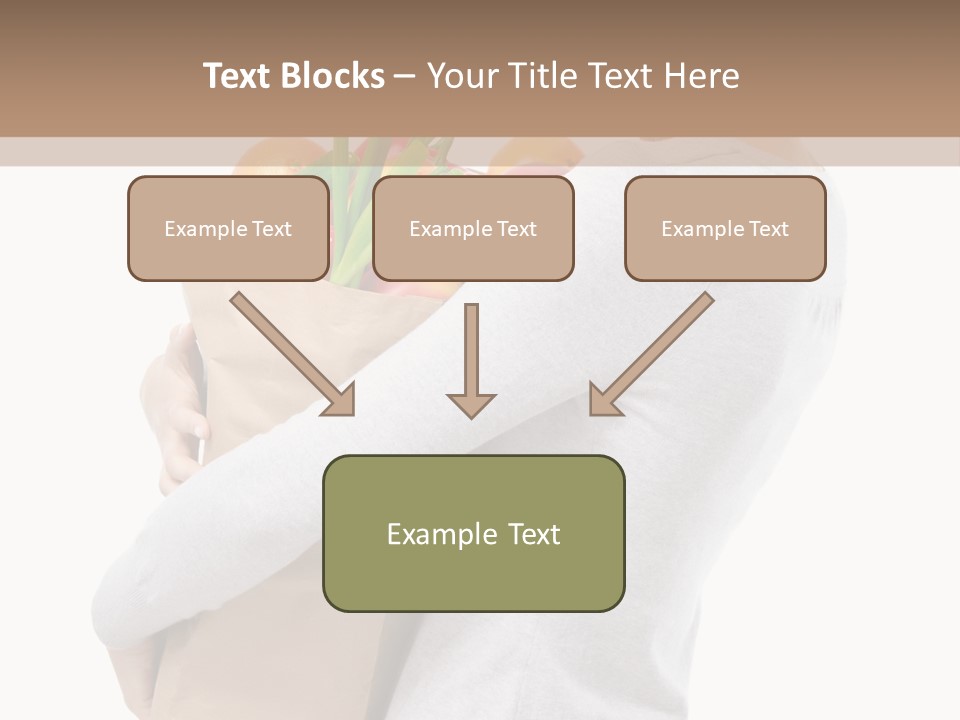 Text Blocks – Your Title Text Here

Example Text

Example Text

Example Text

Example Text